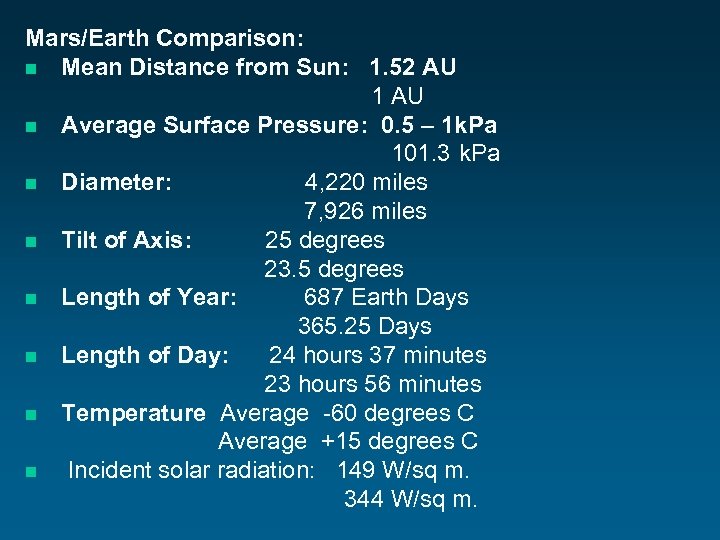 Mars/Earth Comparison:

- Mean Distance from Sun: 1.52 AU
1 AU
- Average Surface Pressure: 0.5 – 1kPa
101.3 kPa
- Diameter: 4,220 miles
7,926 miles
- Tilt of Axis: 25 degrees
23.5 degrees
- Length of Year: 687 Earth Days
365.25 Days
- Length of Day: 24 hours 37 minutes
23 hours 56 minutes
- Temperature Average -60 degrees C
Average +15 degrees C
- Incident solar radiation: 149 W/sq m.
344 W/sq m.